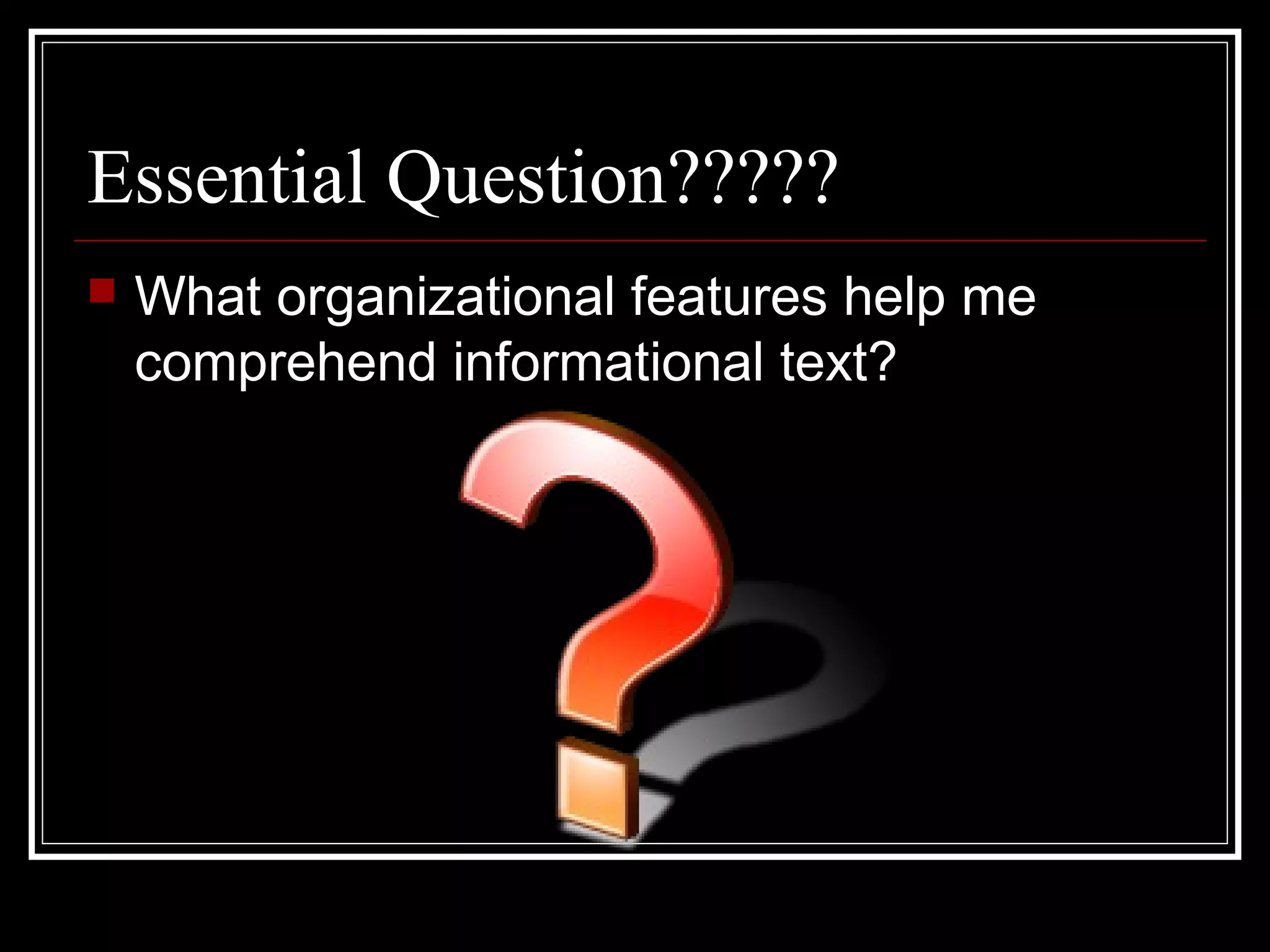 Essential Question?????

What organizational features help me comprehend informational text?